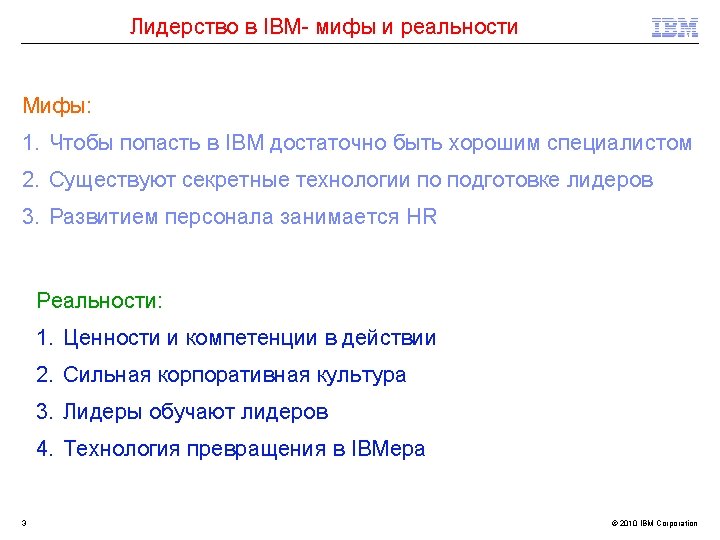 Лидерство в IBM- мифы и реальности

IBM

Мифы:

1. Чтобы попасть в IBM достаточно быть хорошим специалистом

2. Существуют секретные технологии по подготовке лидеров

3. Развитием персонала занимается HR

Реальности:

1. Ценности и компетенции в действии

2. Сильная корпоративная культура

3. Лидеры обучают лидеров

4. Технология превращения в IBMера

3

© 2010 IBM Corporation